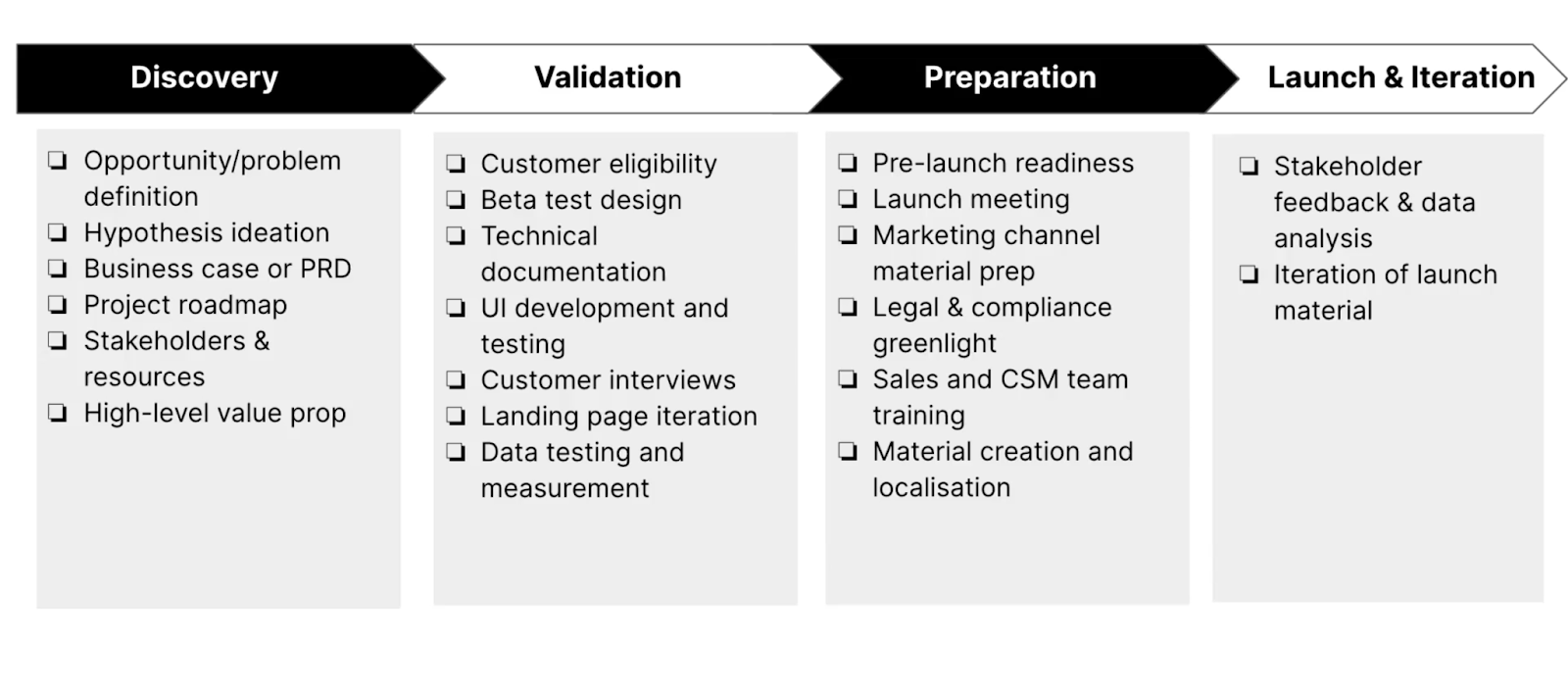 Discovery

❏ Opportunity/problem definition
❏ Hypothesis ideation
❏ Business case or PRD
❏ Project roadmap
❏ Stakeholders & resources
❏ High-level value prop

Validation

❏ Customer eligibility
❏ Beta test design
❏ Technical documentation
❏ UI development and testing
❏ Customer interviews
❏ Landing page iteration
❏ Data testing and measurement

Preparation

❏ Pre-launch readiness
❏ Launch meeting
❏ Marketing channel material prep
❏ Legal & compliance greenlight
❏ Sales and CSM team training
❏ Material creation and localisation

Launch & Iteration

❏ Stakeholder feedback & data analysis
❏ Iteration of launch material